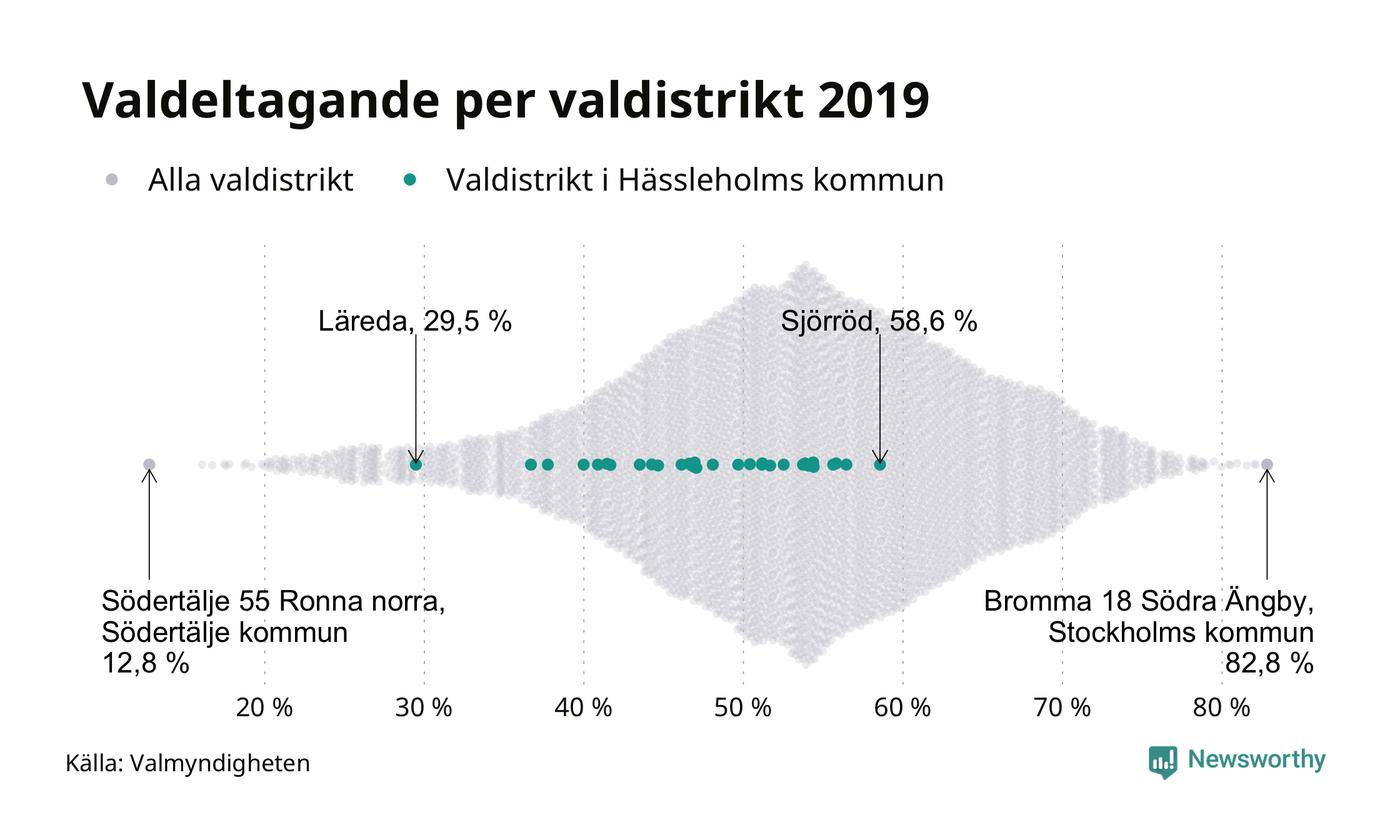 Valdeltagande per valdistrikt 2019

Alla valdistrikt
Valdistrikt i Hässleholms kommun

Läreda, 29,5 %
Sjörröd, 58,6 %

Södertälje 55 Ronna norra, Södertälje kommun 12,8 %

Bromma 18 Södra Ängby, Stockholms kommun 82,8 %

20 %
30 %
40 %
50 %
60 %
70 %
80 %

Källa: Valmyndigheten

Newsworthy